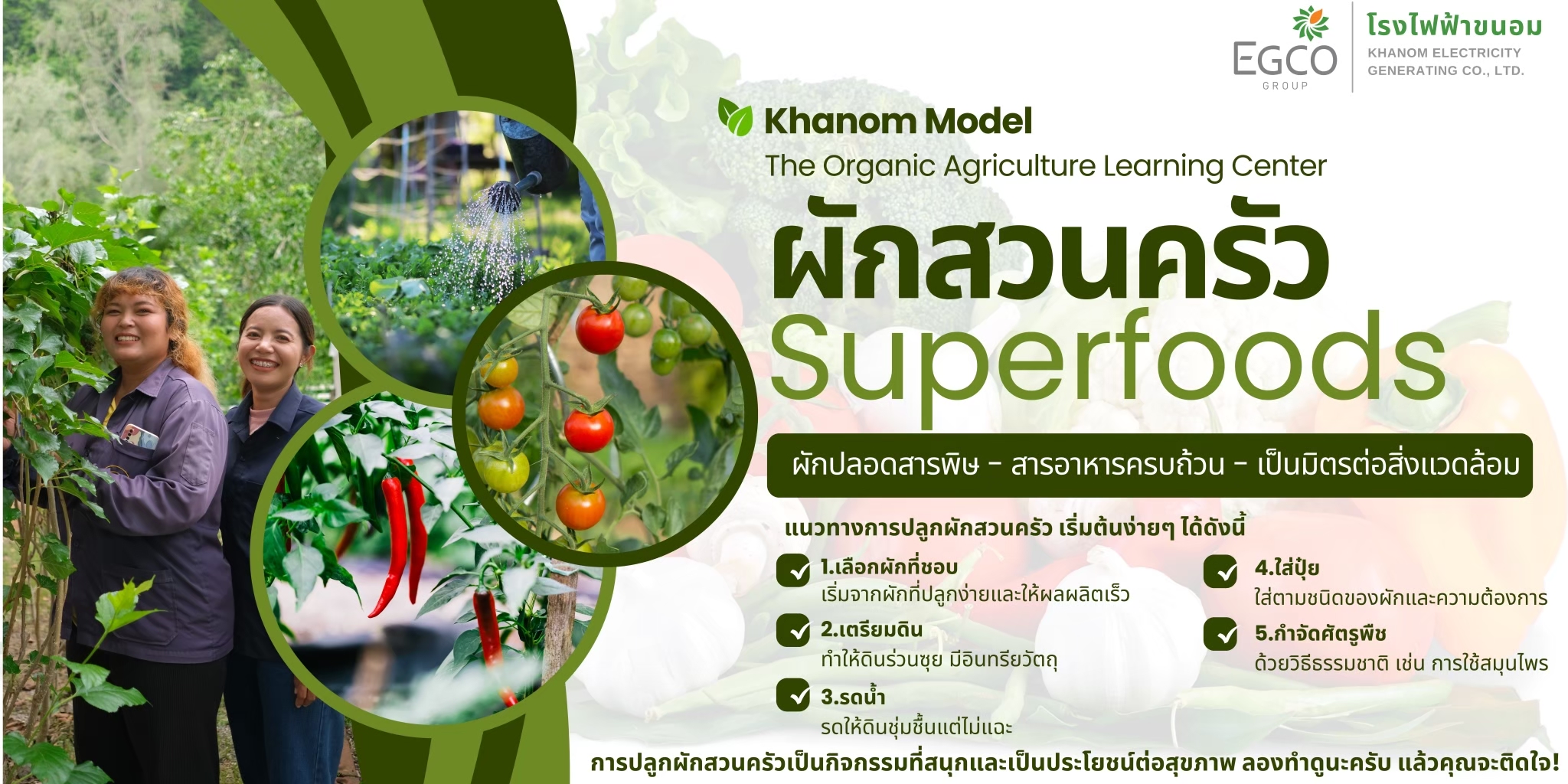 EGCO GROUP

โรงไฟฟ้าขนอม
KHANOM ELECTRICITY GENERATING CO., LTD.

Khanom Model
The Organic Agriculture Learning Center

ผักสวนครัว
Superfoods

ผักปลอดสารพิษ - สารอาหารครบถ้วน - เป็นมิตรต่อสิ่งแวดล้อม

แนวทางการปลูกผักสวนครัว เริ่มต้นง่ายๆ ได้ดังนี้

1.เลือกผักที่ชอบ
เริ่มจากผักที่ปลูกง่ายและให้ผลผลิตเร็ว

2.เตรียมดิน
ทำให้ดินร่วนซุย มีอินทรียวัตถุ

3.รดน้ำ
รดให้ดินชุ่มชื้นแต่ไม่แฉะ

4.ใส่ปุ๋ย
ใส่ตามชนิดของผักและความต้องการ

5.กำจัดศัตรูพืช
ด้วยวิธีธรรมชาติ เช่น การใช้สมุนไพร

การปลูกผักสวนครัวเป็นกิจกรรมที่สนุกและเป็นประโยชน์ต่อสุขภาพ ลองทำดูนะครับ แล้วคุณจะติดใจ!